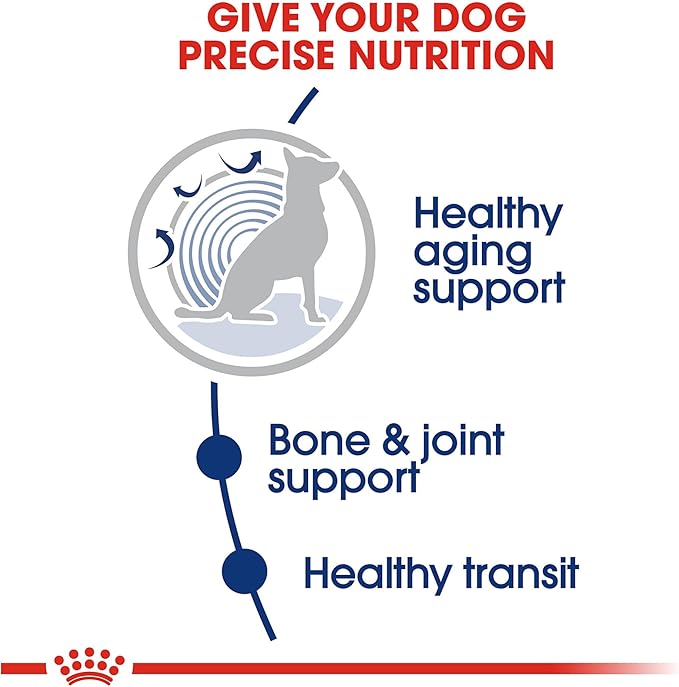 GIVE YOUR DOG PRECISE NUTRITION

Healthy aging support

Bone & joint support

Healthy transit